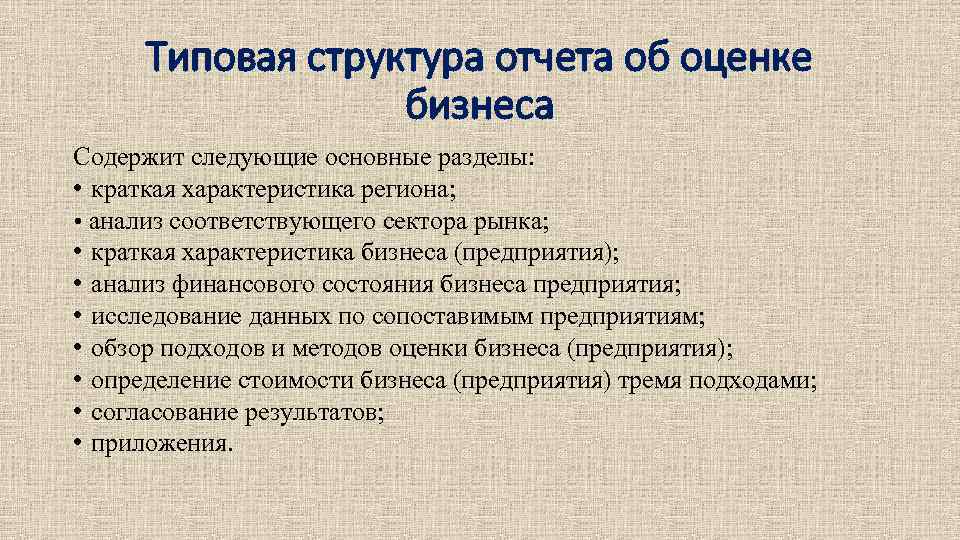 Типовая структура отчета об оценке бизнеса

Содержит следующие основные разделы:
• краткая характеристика региона;
• анализ соответствующего сектора рынка;
• краткая характеристика бизнеса (предприятия);
• анализ финансового состояния бизнеса предприятия;
• исследование данных по сопоставимым предприятиям;
• обзор подходов и методов оценки бизнеса (предприятия);
• определение стоимости бизнеса (предприятия) тремя подходами;
• согласование результатов;
• приложения.